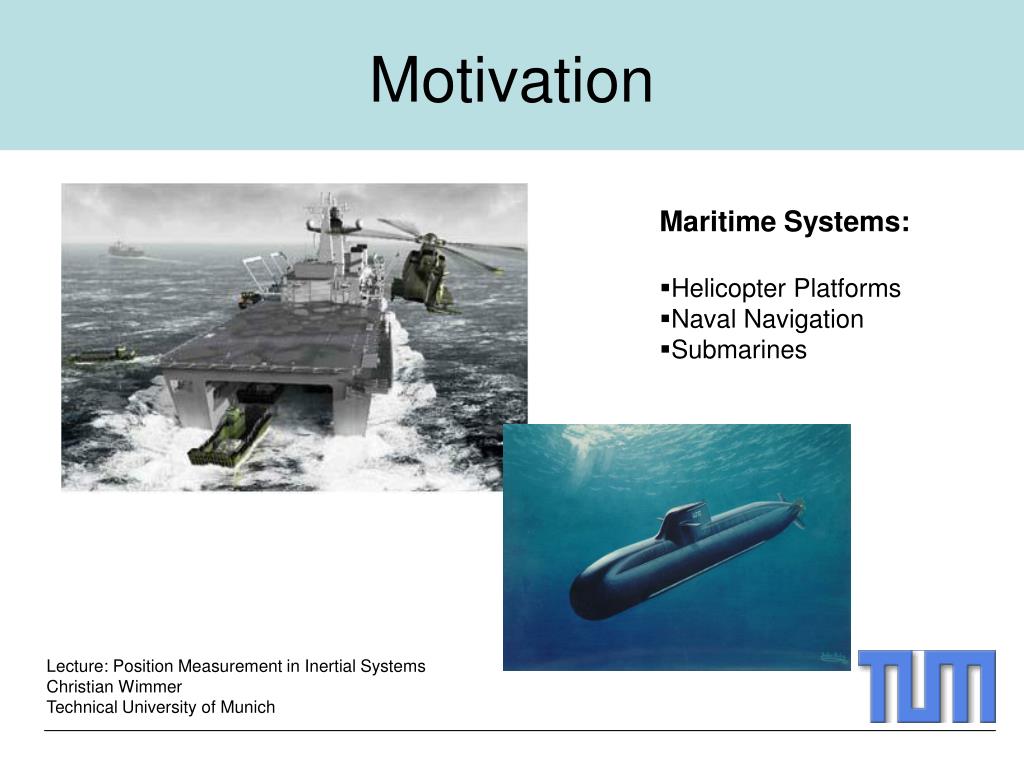 Motivation

Maritime Systems:

▪Helicopter Platforms
▪Naval Navigation
▪Submarines

Lecture: Position Measurement in Inertial Systems
Christian Wimmer
Technical University of Munich

TUM